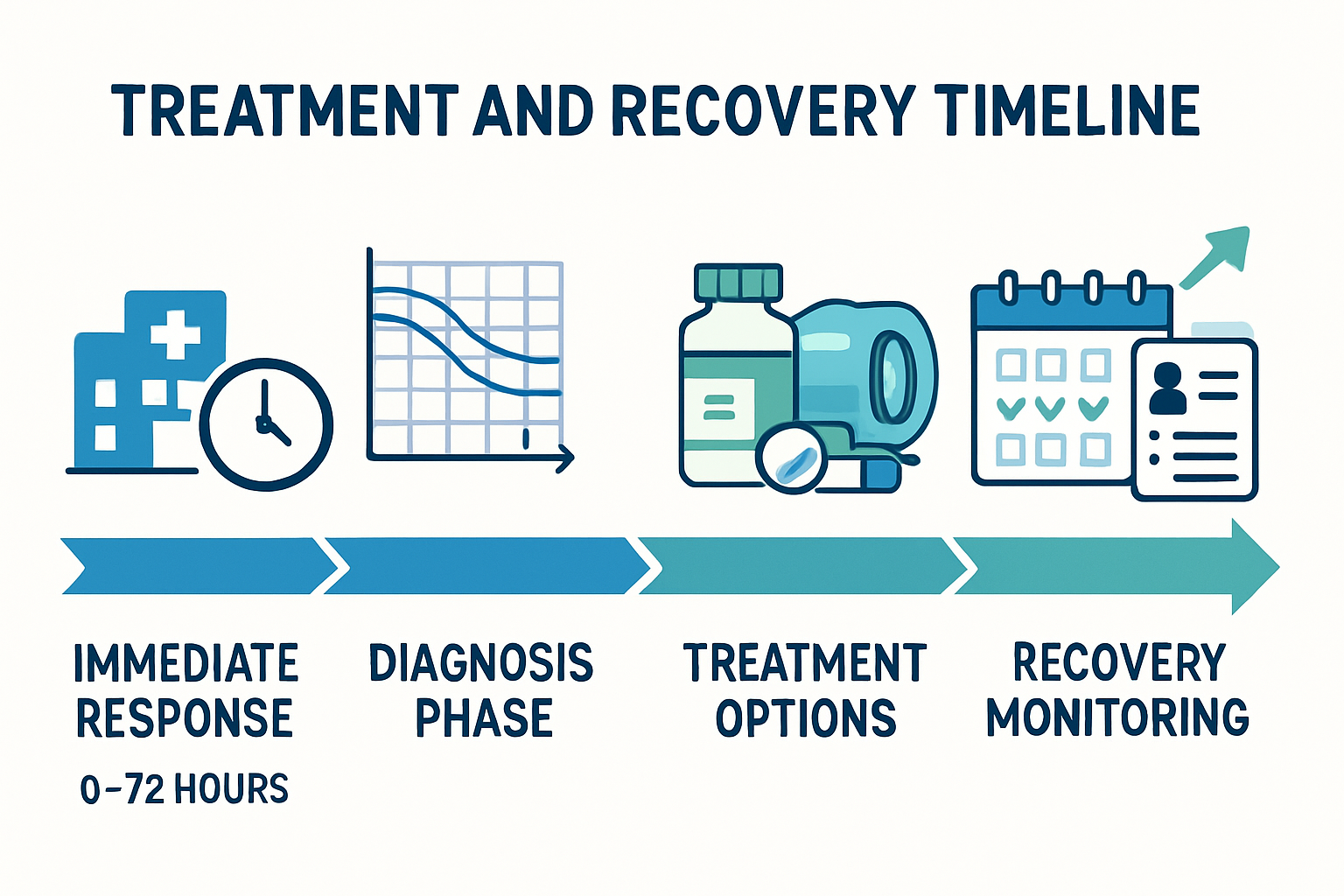 TREATMENT AND RECOVERY TIMELINE

IMMEDIATE RESPONSE

0–72 HOURS

DIAGNOSIS PHASE

TREATMENT OPTIONS

RECOVERY MONITORING